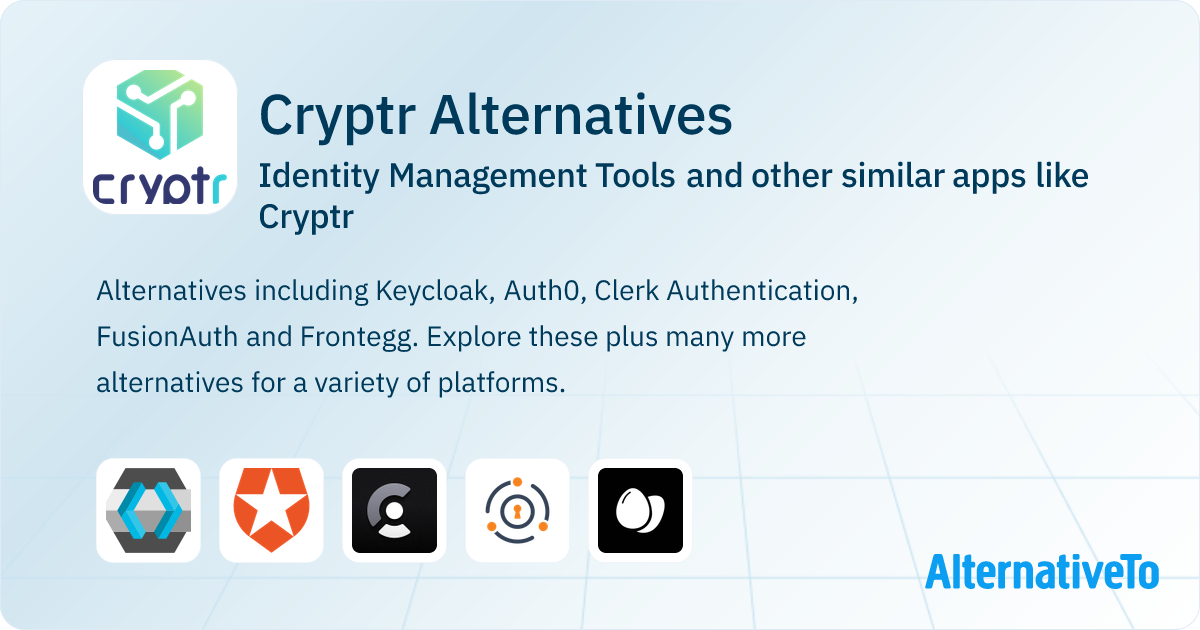 cryptr

Cryptr Alternatives

Identity Management Tools and other similar apps like Cryptr

Alternatives including Keycloak, Auth0, Clerk Authentication, FusionAuth and Frontegg. Explore these plus many more alternatives for a variety of platforms.

AlternativeTo